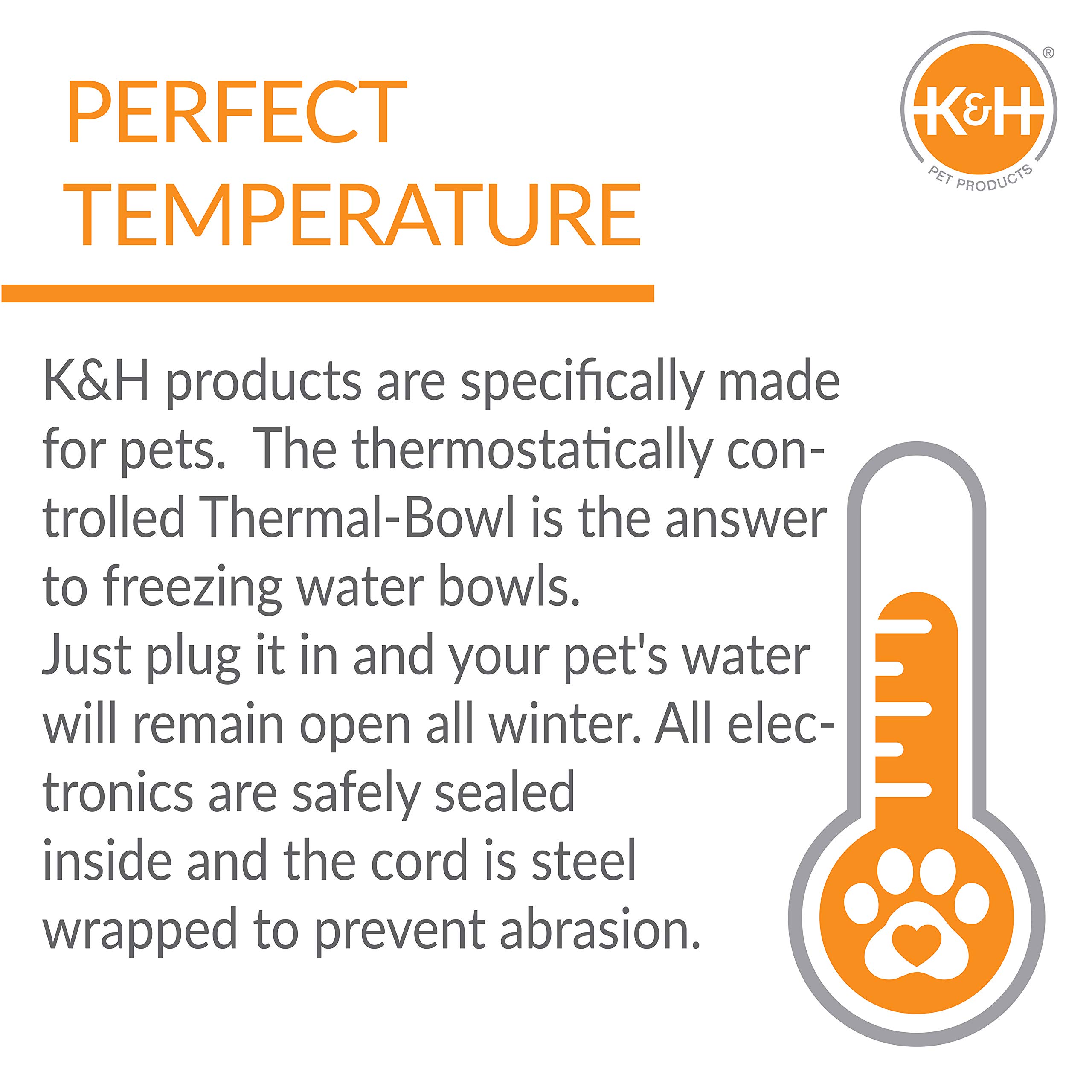 PERFECT TEMPERATURE

K&H®
PET PRODUCTS

K&H products are specifically made for pets.  The thermostatically controlled Thermal-Bowl is the answer to freezing water bowls.
Just plug it in and your pet's water will remain open all winter. All electronics are safely sealed inside and the cord is steel wrapped to prevent abrasion.